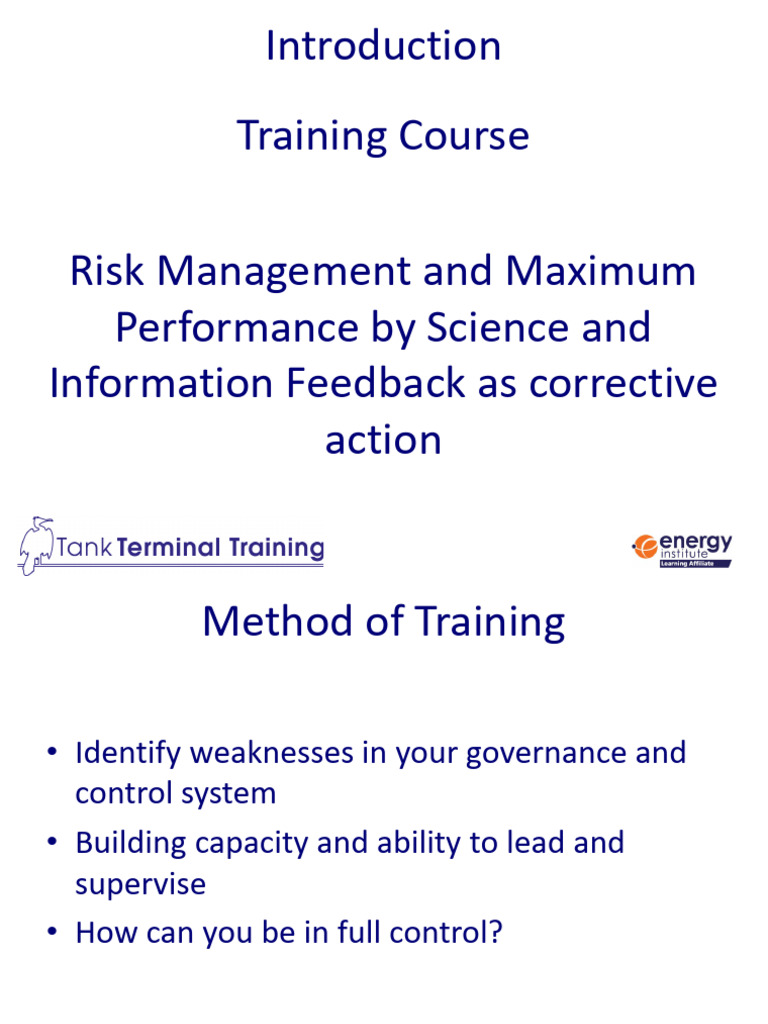 Introduction

Training Course

Risk Management and Maximum Performance by Science and Information Feedback as corrective action

Tank Terminal Training

energy institute
Learning Affiliate

Method of Training

• Identify weaknesses in your governance and control system
• Building capacity and ability to lead and supervise
• How can you be in full control?